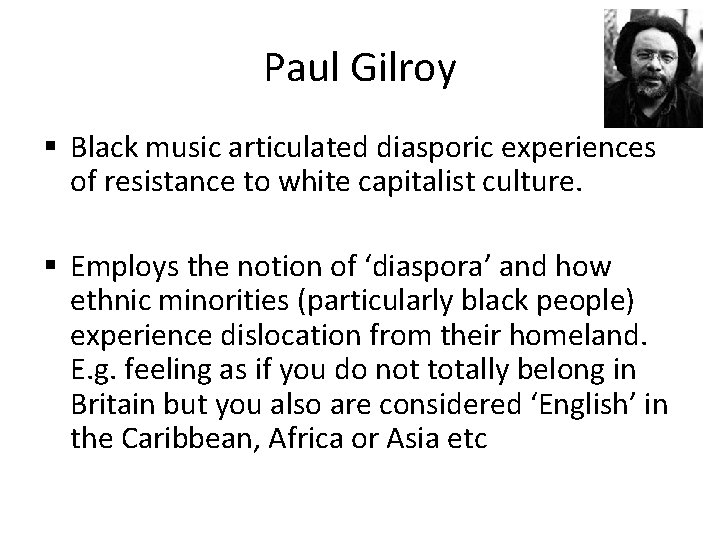 Paul Gilroy

▪ Black music articulated diasporic experiences of resistance to white capitalist culture.

▪ Employs the notion of ‘diaspora’ and how ethnic minorities (particularly black people) experience dislocation from their homeland. E.g. feeling as if you do not totally belong in Britain but you also are considered ‘English’ in the Caribbean, Africa or Asia etc